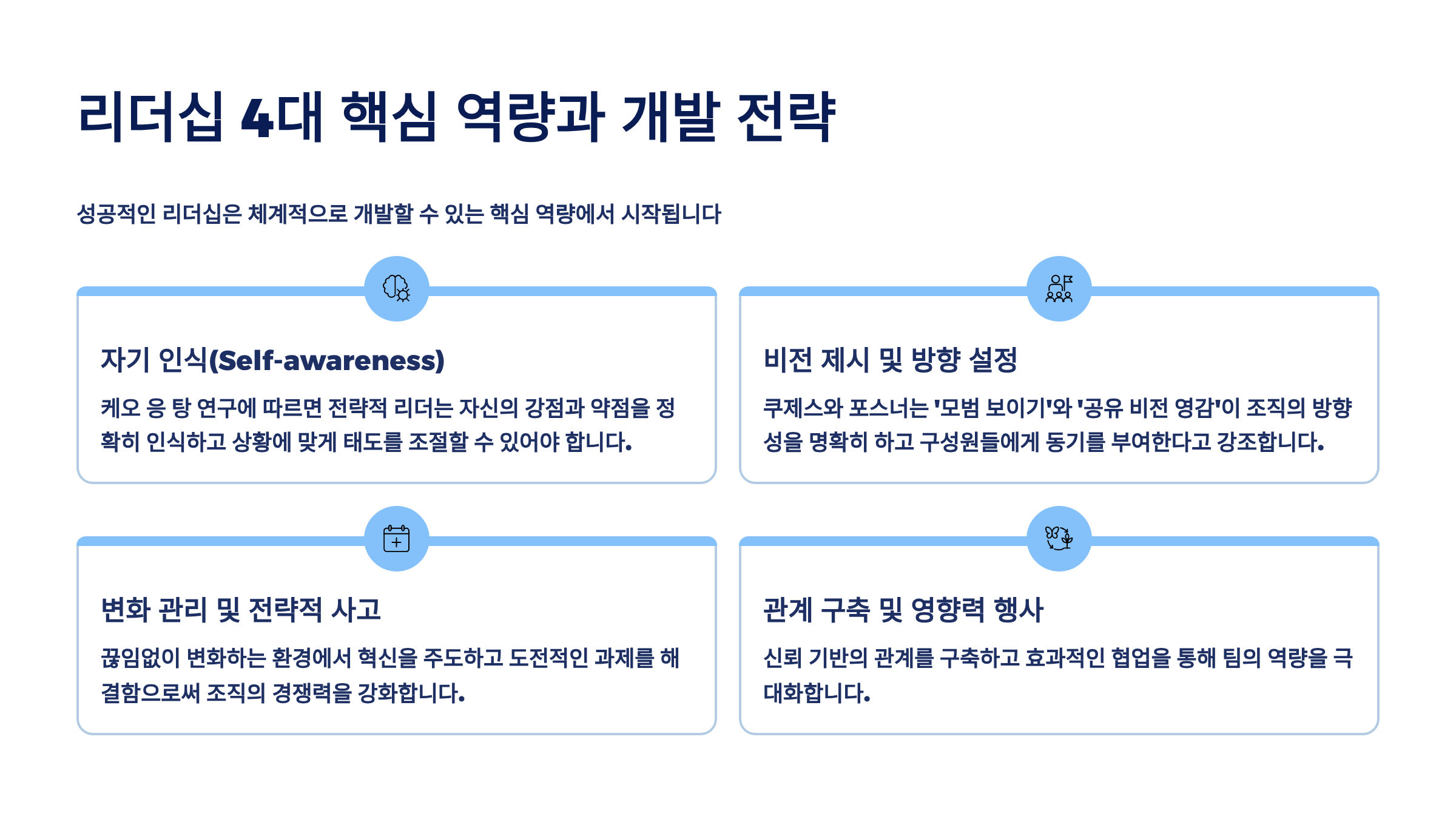 리더십 4대 핵심 역량과 개발 전략

성공적인 리더십은 체계적으로 개발할 수 있는 핵심 역량에서 시작됩니다

자기 인식(Self-awareness)

케오 응 탕 연구에 따르면 전략적 리더는 자신의 강점과 약점을 정확히 인식하고 상황에 맞게 태도를 조절할 수 있어야 합니다.

비전 제시 및 방향 설정

쿠제스와 포스너는 '모범 보이기'와 '공유 비전 영감'이 조직의 방향성을 명확히 하고 구성원들에게 동기를 부여한다고 강조합니다.

변화 관리 및 전략적 사고

끊임없이 변화하는 환경에서 혁신을 주도하고 도전적인 과제를 해결함으로써 조직의 경쟁력을 강화합니다.

관계 구축 및 영향력 행사

신뢰 기반의 관계를 구축하고 효과적인 협업을 통해 팀의 역량을 극대화합니다.